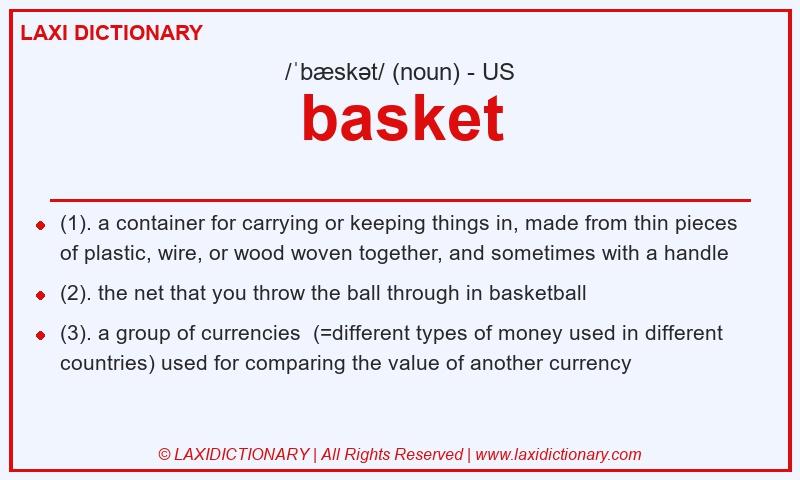 LAXI DICTIONARY

/ˈbæskət/ (noun) - US

basket

- (1). a container for carrying or keeping things in, made from thin pieces of plastic, wire, or wood woven together, and sometimes with a handle
- (2). the net that you throw the ball through in basketball
- (3). a group of currencies (=different types of money used in different countries) used for comparing the value of another currency

© LAXIDICTIONARY | All Rights Reserved | www.laxidictionary.com